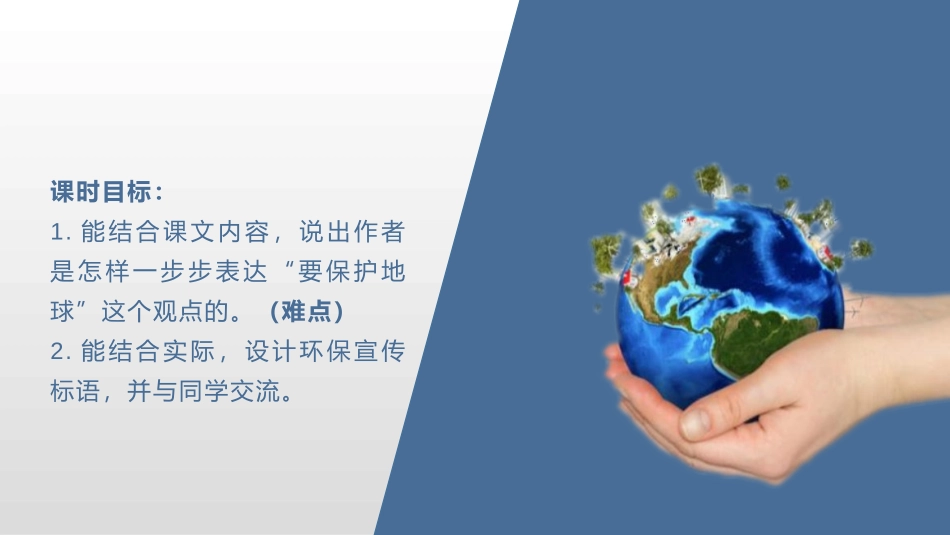 课时目标：

1. 能结合课文内容，说出作者是怎样一步步表达“要保护地球”这个观点的。（难点）

2. 能结合实际，设计环保宣传标语，并与同学交流。